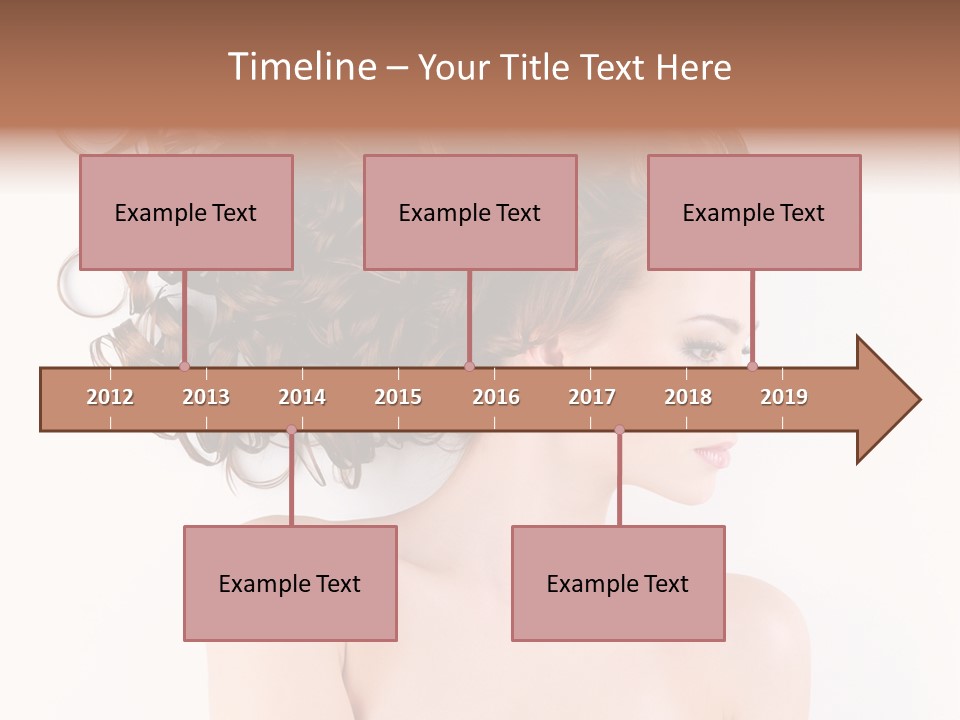 Timeline – Your Title Text Here

Example Text

Example Text

Example Text

2012 2013 2014 2015 2016 2017 2018 2019

Example Text

Example Text